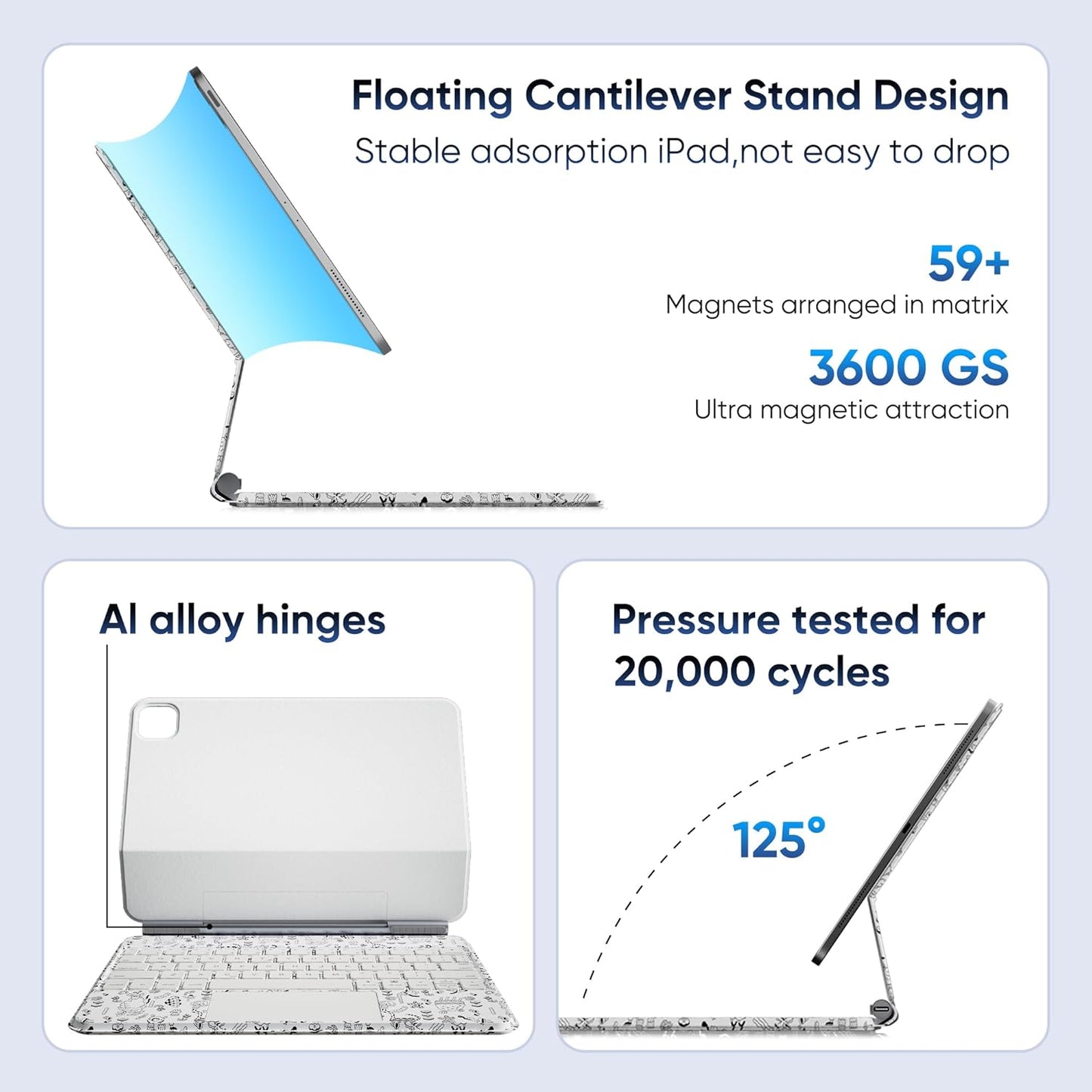 Floating Cantilever Stand Design
Stable adsorption iPad,not easy to drop

59+
Magnets arranged in matrix

3600 GS
Ultra magnetic attraction

Al alloy hinges

Pressure tested for 20,000 cycles

125°